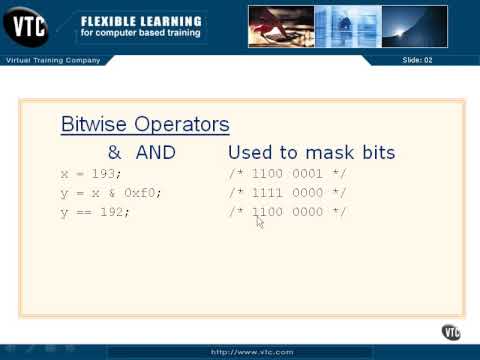 VTC FLEXIBLE LEARNING for computer based training

Virtual Training Company

Slide: 02

Bitwise Operators

& AND Used to mask bits

x = 193; /* 1100 0001 */
y = x & 0xf0; /* 1111 0000 */
y == 192; /* 1100 0000 */

VTC

http://www.vtc.com